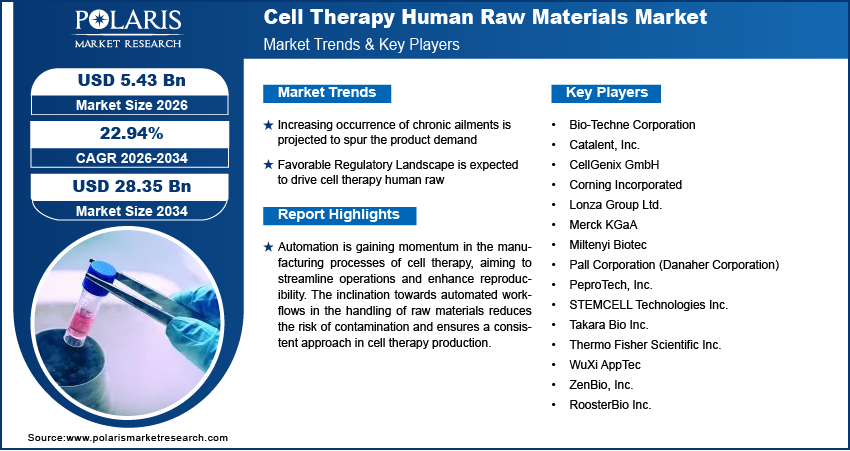 POLARIS
MARKET RESEARCH

Cell Therapy Human Raw Materials Market
Market Trends & Key Players

USD 5.43 Bn
Market Size 2026

22.94%
CAGR 2026-2034

USD 28.35 Bn
Market Size 2034

Market Trends

★ Increasing occurrence of chronic ailments is projected to spur the product demand

★ Favorable Regulatory Landscape is expected to drive cell therapy human raw

Report Highlights

★ Automation is gaining momentum in the manufacturing processes of cell therapy, aiming to streamline operations and enhance reproducibility. The inclination towards automated workflows in the handling of raw materials reduces the risk of contamination and ensures a consistent approach in cell therapy production.

Key Players

• Bio-Techne Corporation
• Catalent, Inc.
• CellGenix GmbH
• Corning Incorporated
• Lonza Group Ltd.
• Merck KGaA
• Miltenyi Biotec
• Pall Corporation (Danaher Corporation)
• PeproTech, Inc.
• STEMCELL Technologies Inc.
• Takara Bio Inc.
• Thermo Fisher Scientific Inc.
• WuXi AppTec
• ZenBio, Inc.
• RoosterBio Inc.

Source:www.polarismarketresearch.com